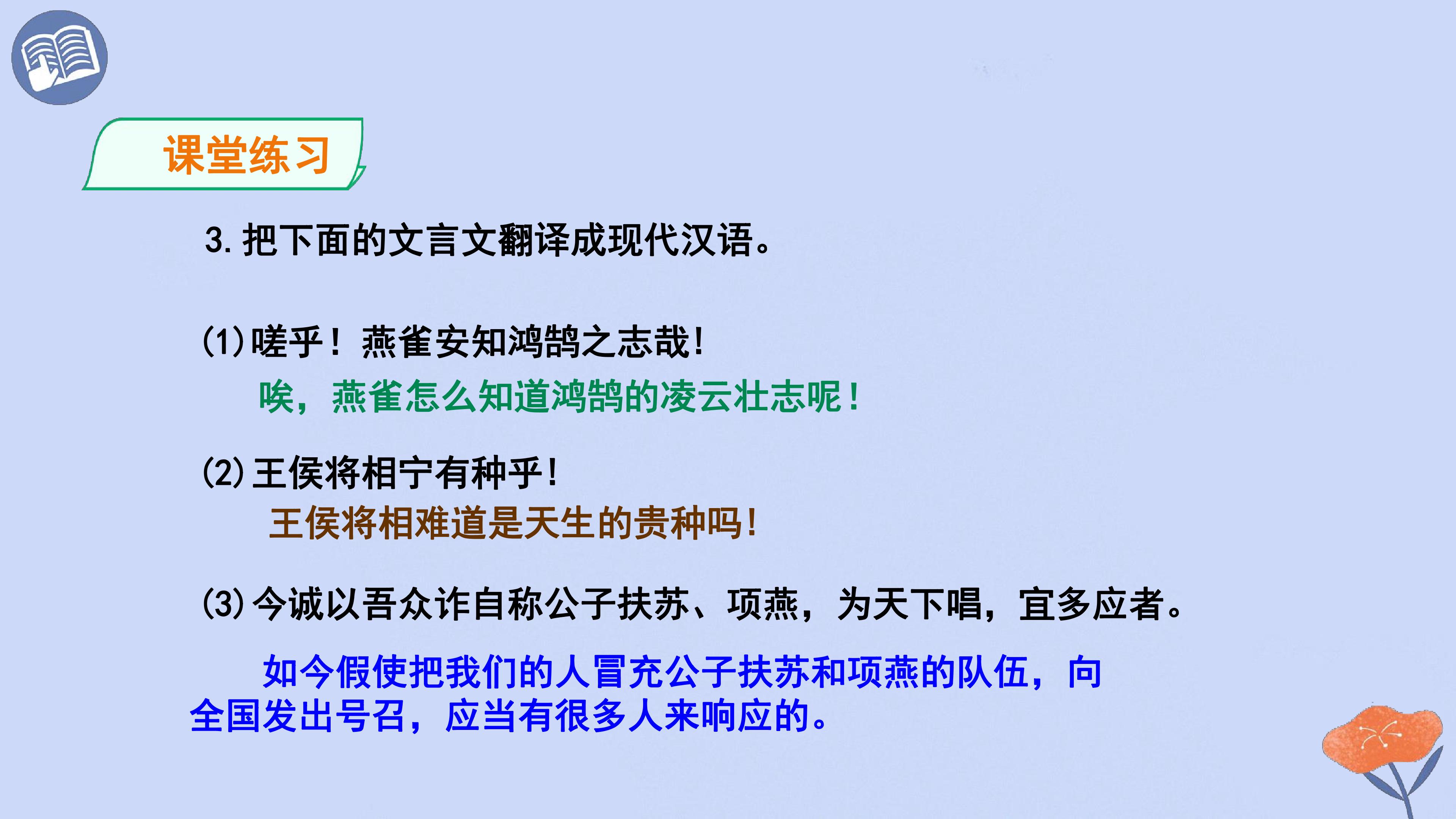 课堂练习

3.把下面的文言文翻译成现代汉语。

(1)嗟乎！燕雀安知鸿鹄之志哉!

唉，燕雀怎么知道鸿鹄的凌云壮志呢!

(2)王侯将相宁有种乎!

王侯将相难道是天生的贵种吗!

(3)今诚以吾众诈自称公子扶苏、项燕，为天下唱，宜多应者。

如今假使把我们的人冒充公子扶苏和项燕的队伍，向全国发出号召，应当有很多人来响应的。